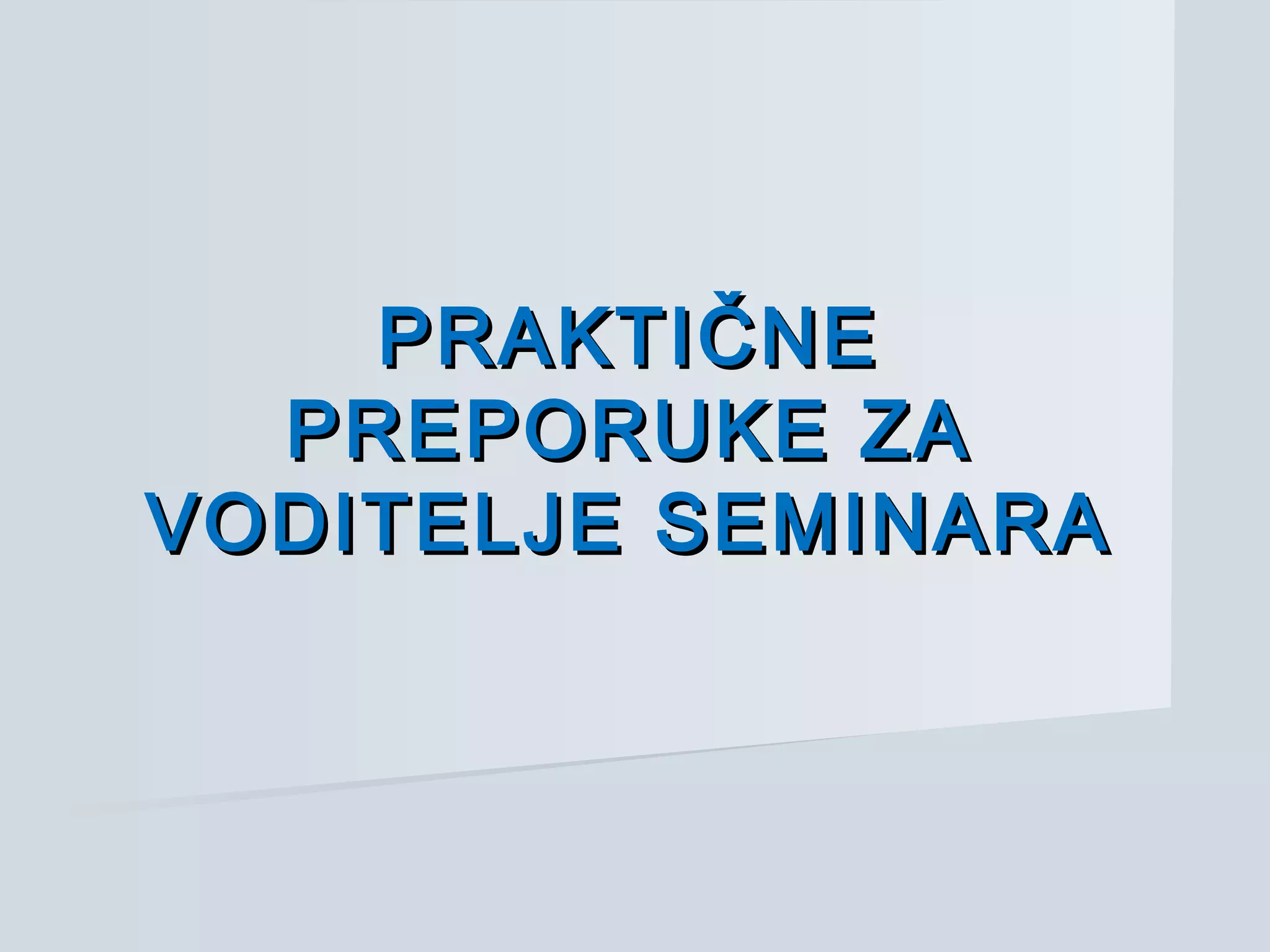 PRAKTIČNE PREPORUKE ZA VODITELJE SEMINARA